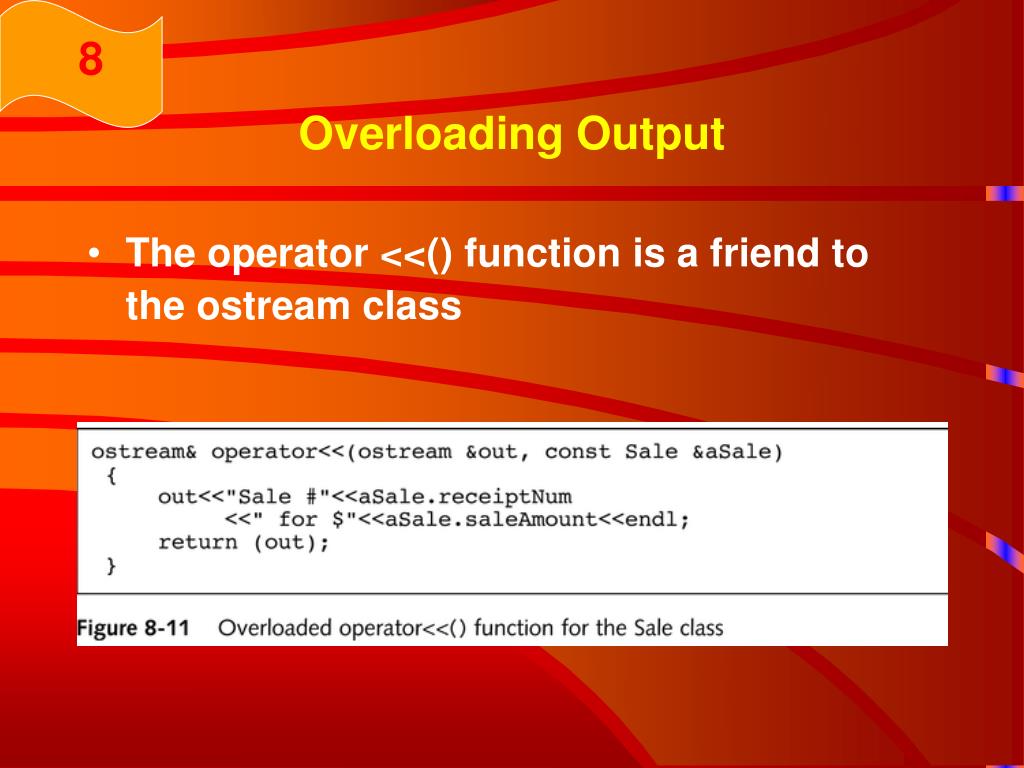 8

Overloading Output

• The operator <<() function is a friend to the ostream class

ostream& operator<<(ostream &out, const Sale &aSale)
 {
     out<<"Sale #"<<aSale.receiptNum
         <<" for $"<<aSale.saleAmount<<endl;
     return (out);
 }

Figure 8-11 Overloaded operator<<() function for the Sale class